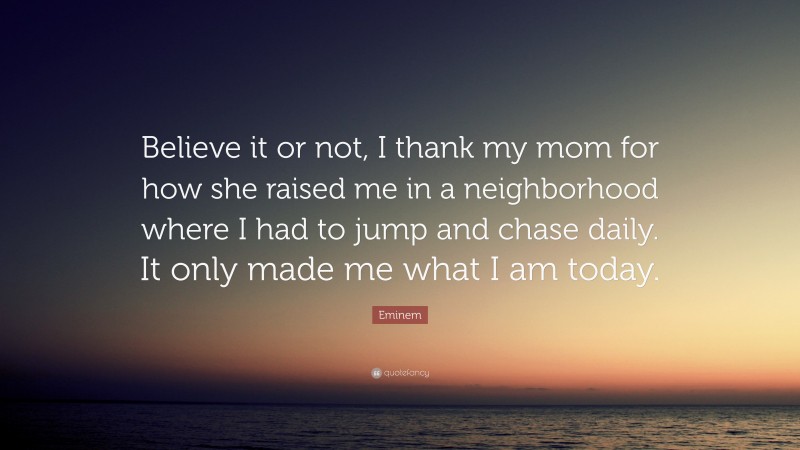 Believe it or not, I thank my mom for how she raised me in a neighborhood where I had to jump and chase daily. It only made me what I am today.

Eminem

quotefancy